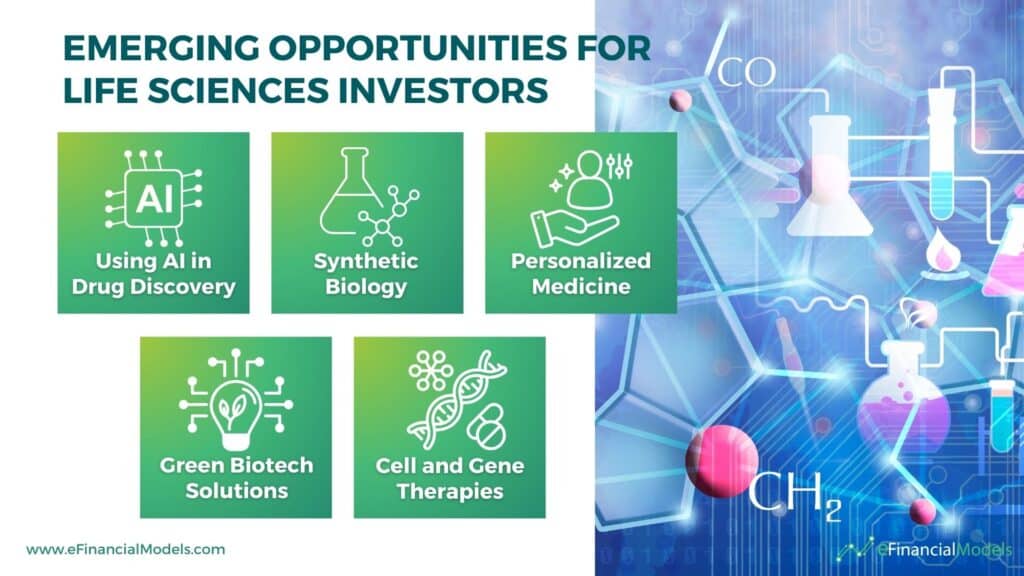 EMERGING OPPORTUNITIES FOR LIFE SCIENCES INVESTORS

AI

Using AI in Drug Discovery

Synthetic Biology

Personalized Medicine

Green Biotech Solutions

Cell and Gene Therapies

CO

$CH_2$

www.eFinancialModels.com

eFinancialModels